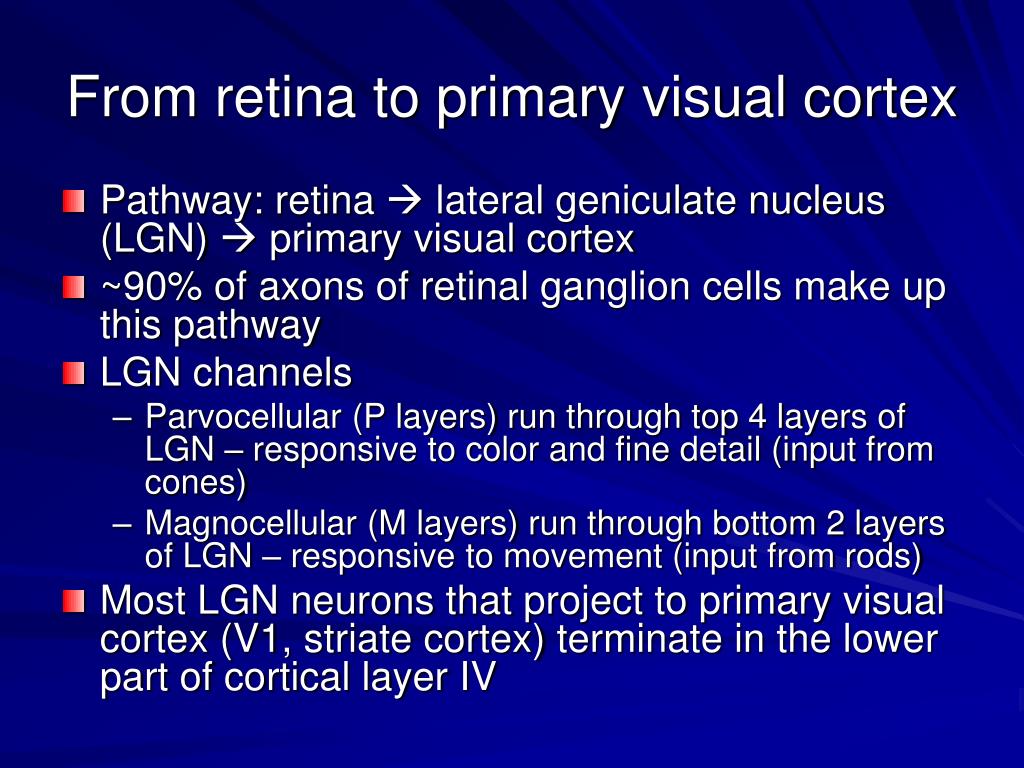 From retina to primary visual cortex

Pathway: retina → lateral geniculate nucleus (LGN) → primary visual cortex

~90% of axons of retinal ganglion cells make up this pathway

LGN channels

– Parvocellular (P layers) run through top 4 layers of LGN – responsive to color and fine detail (input from cones)

– Magnocellular (M layers) run through bottom 2 layers of LGN – responsive to movement (input from rods)

Most LGN neurons that project to primary visual cortex (V1, striate cortex) terminate in the lower part of cortical layer IV